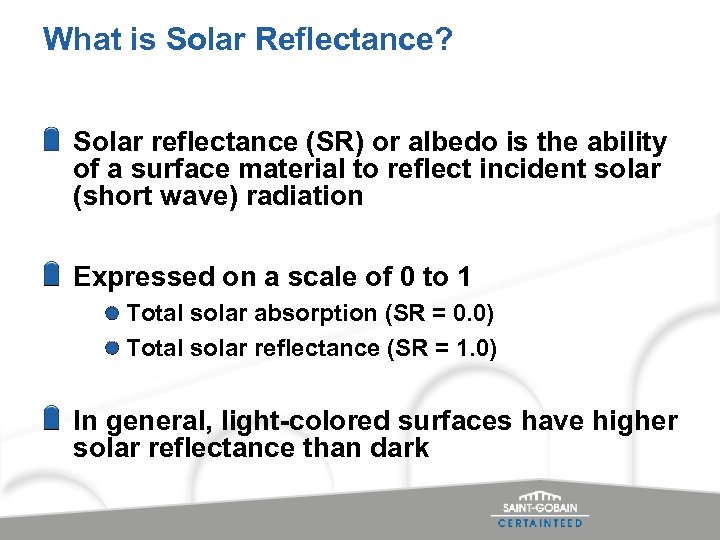 What is Solar Reflectance?

Solar reflectance (SR) or albedo is the ability of a surface material to reflect incident solar (short wave) radiation

Expressed on a scale of 0 to 1

Total solar absorption (SR = 0.0)

Total solar reflectance (SR = 1.0)

In general, light-colored surfaces have higher solar reflectance than dark

SAINT-GOBAIN
CERTAINTEED